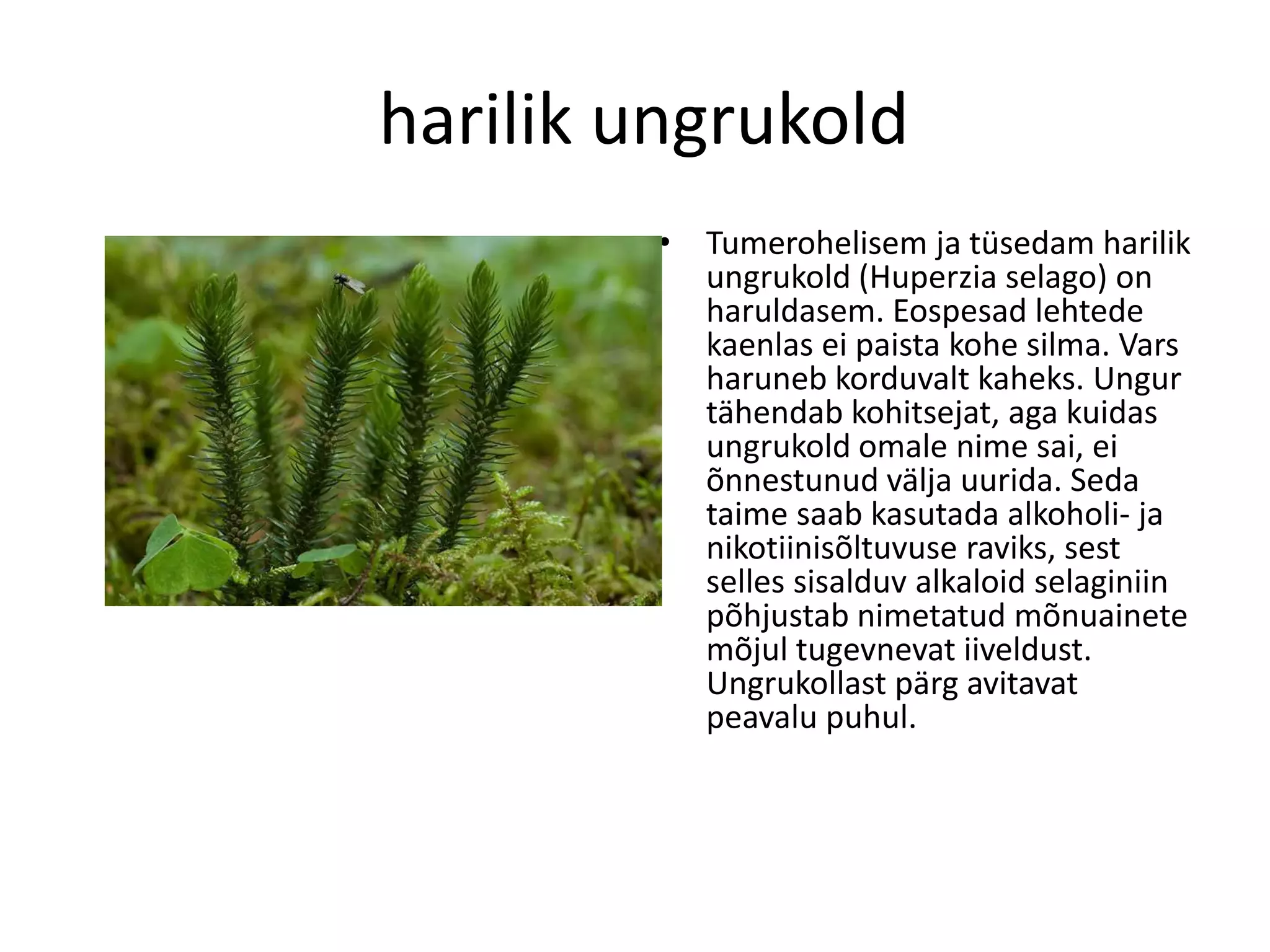 harilik ungrukold

• Tumerohelisem ja tüsedam harilik ungrukold (Huperzia selago) on haruldasem. Eospesad lehtede kaenlas ei paista kohe silma. Vars haruneb korduvalt kaheks. Ungur tähendab kohitsejat, aga kuidas ungrukold omale nime sai, ei õnnestunud välja uurida. Seda taime saab kasutada alkoholi- ja nikotiinisõltuvuse raviks, sest selles sisalduv alkaloid selaginiin põhjustab nimetatud mõnuainete mõjul tugevnevat iiveldust. Ungrukollast pärg avitavat peavalu puhul.